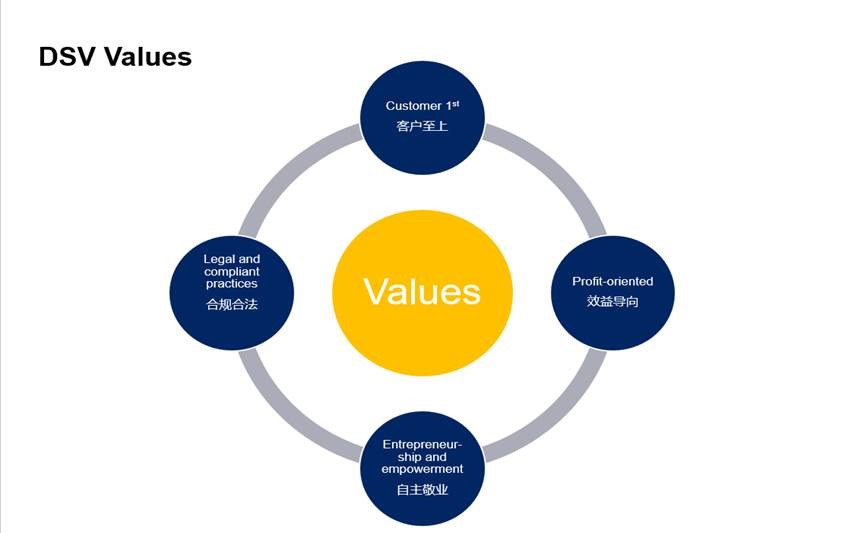 DSV Values

Customer 1$^{st}$
客户至上

Legal and compliant practices
合规合法

Values

Profit-oriented
效益导向

Entrepreneurship and empowerment
自主敬业